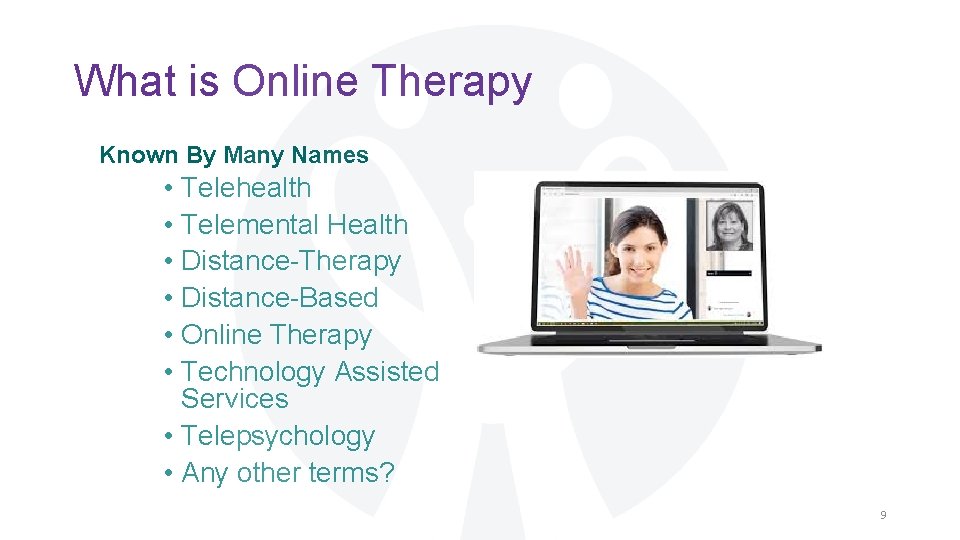 What is Online Therapy

Known By Many Names

• Telehealth
• Telemental Health
• Distance-Therapy
• Distance-Based
• Online Therapy
• Technology Assisted Services
• Telepsychology
• Any other terms?

9